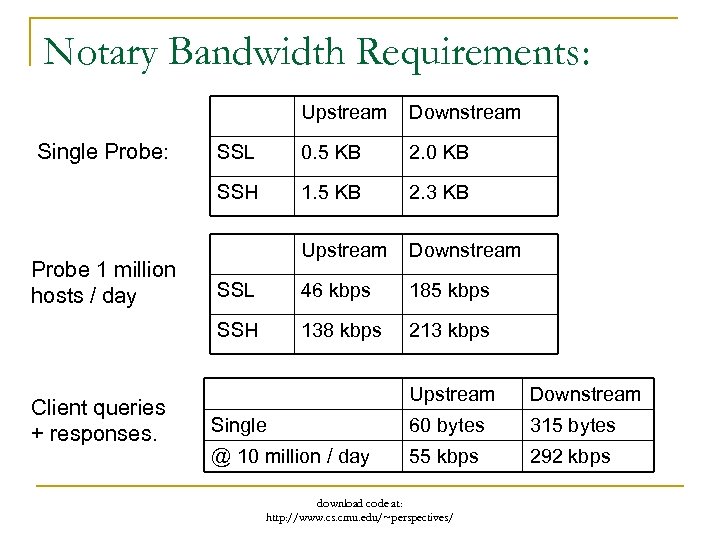 Notary Bandwidth Requirements:

Single Probe:

| | Upstream | Downstream |
|---|---|---|
| SSL | 0.5 KB | 2.0 KB |
| SSH | 1.5 KB | 2.3 KB |

Probe 1 million hosts / day

| | Upstream | Downstream |
|---|---|---|
| SSL | 46 kbps | 185 kbps |
| SSH | 138 kbps | 213 kbps |

Client queries + responses.

| | Upstream | Downstream |
|---|---|---|
| Single | 60 bytes | 315 bytes |
| @ 10 million / day | 55 kbps | 292 kbps |

download code at:
http://www.cs.cmu.edu/~perspectives/